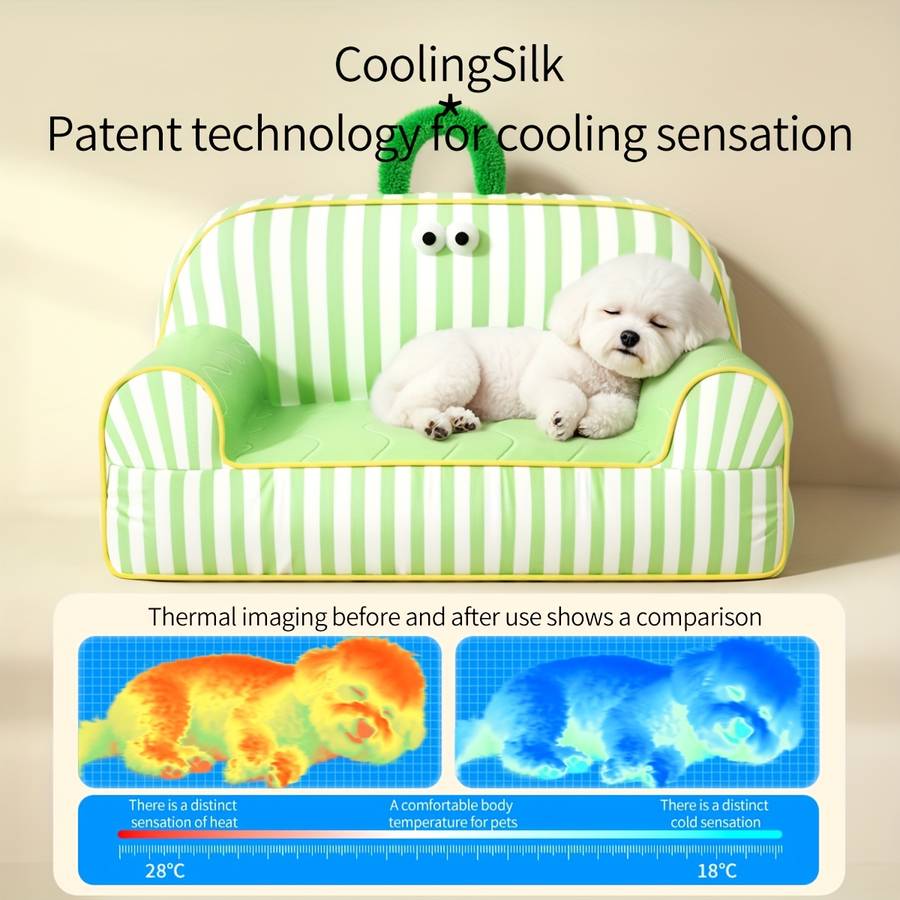 CoolingSilk
*
Patent technology for cooling sensation

Thermal imaging before and after use shows a comparison

There is a distinct sensation of heat

A comfortable body temperature for pets

There is a distinct cold sensation

28°C

18°C